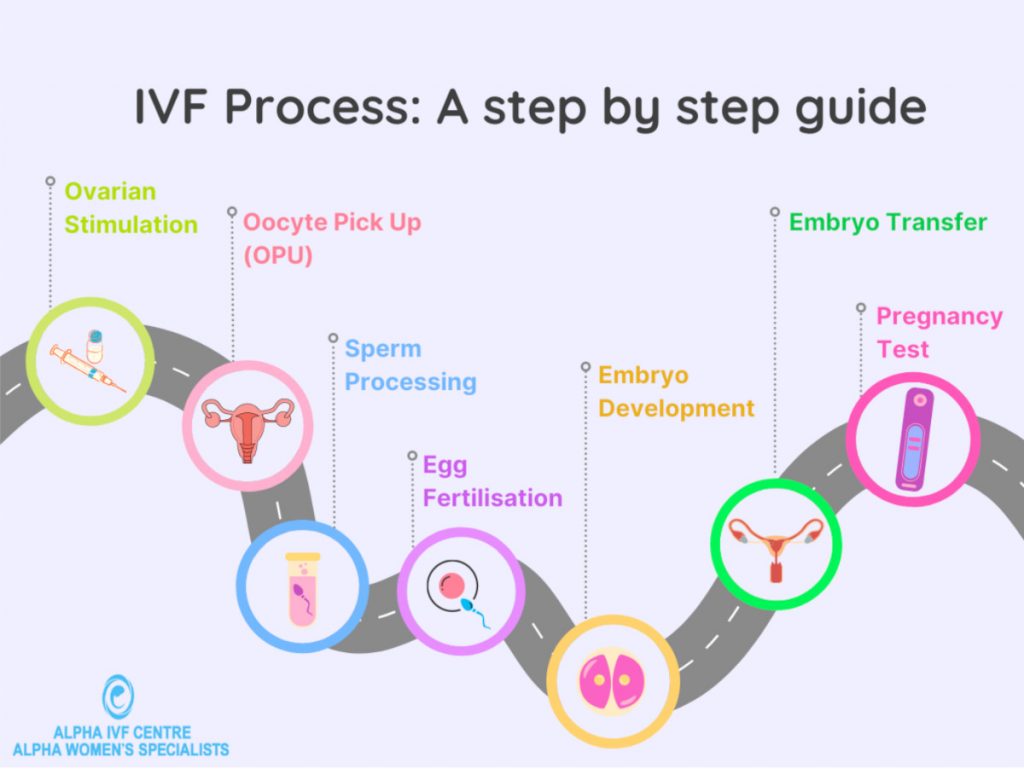 IVF Process: A step by step guide

Ovarian Stimulation

Oocyte Pick Up (OPU)

Sperm Processing

Egg Fertilisation

Embryo Development

Embryo Transfer

Pregnancy Test

ALPHA IVF CENTRE
ALPHA WOMEN'S SPECIALISTS